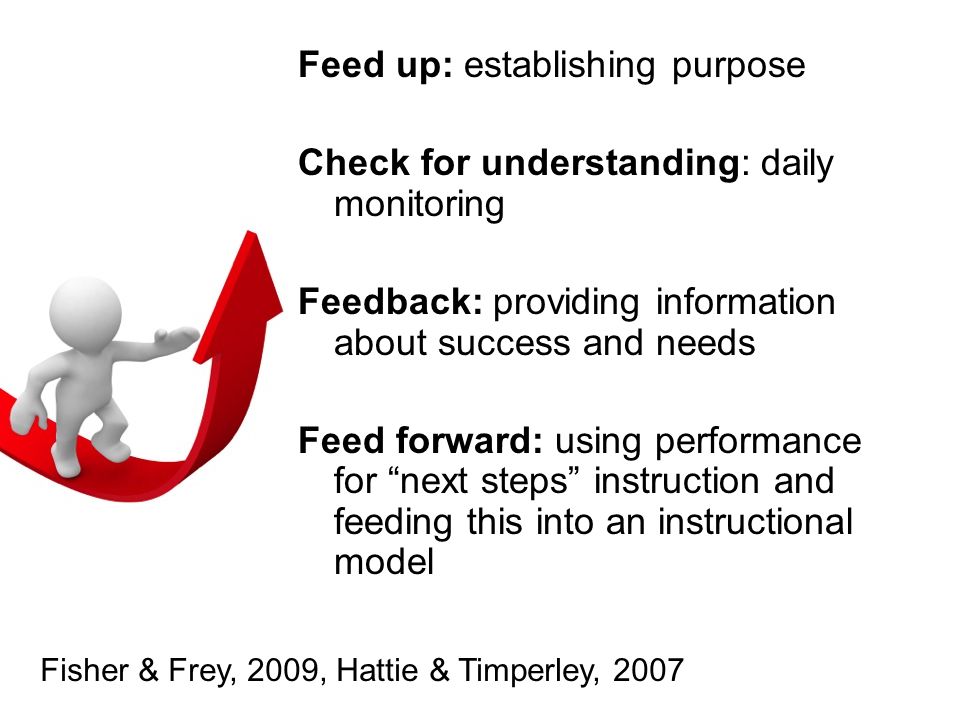 Feed up: establishing purpose

Check for understanding: daily monitoring

Feedback: providing information about success and needs

Feed forward: using performance for “next steps” instruction and feeding this into an instructional model

Fisher & Frey, 2009, Hattie & Timperley, 2007